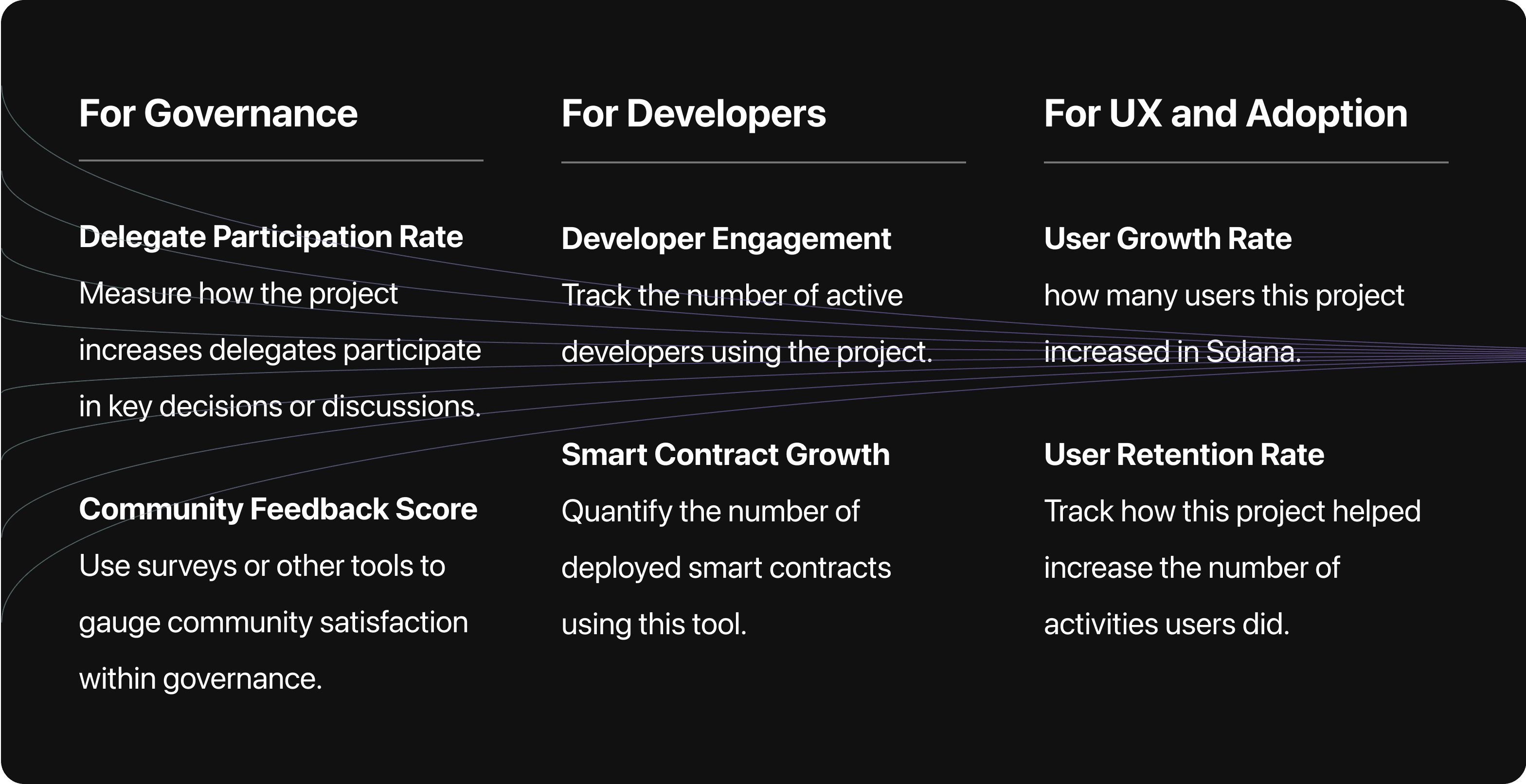 For Governance

Delegate Participation Rate
Measure how the project increases delegates participate in key decisions or discussions.

Community Feedback Score
Use surveys or other tools to gauge community satisfaction within governance.

For Developers

Developer Engagement
Track the number of active developers using the project.

Smart Contract Growth
Quantify the number of deployed smart contracts using this tool.

For UX and Adoption

User Growth Rate
how many users this project increased in Solana.

User Retention Rate
Track how this project helped increase the number of activities users did.